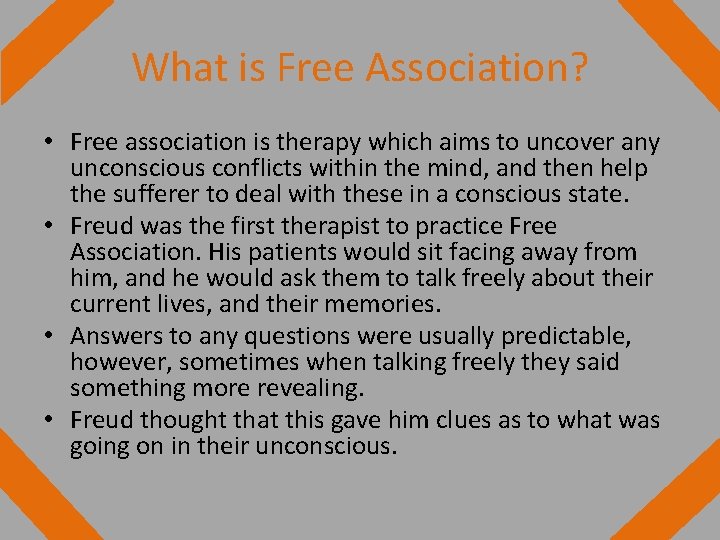 What is Free Association?

• Free association is therapy which aims to uncover any unconscious conflicts within the mind, and then help the sufferer to deal with these in a conscious state.

• Freud was the first therapist to practice Free Association. His patients would sit facing away from him, and he would ask them to talk freely about their current lives, and their memories.

• Answers to any questions were usually predictable, however, sometimes when talking freely they said something more revealing.

• Freud thought that this gave him clues as to what was going on in their unconscious.